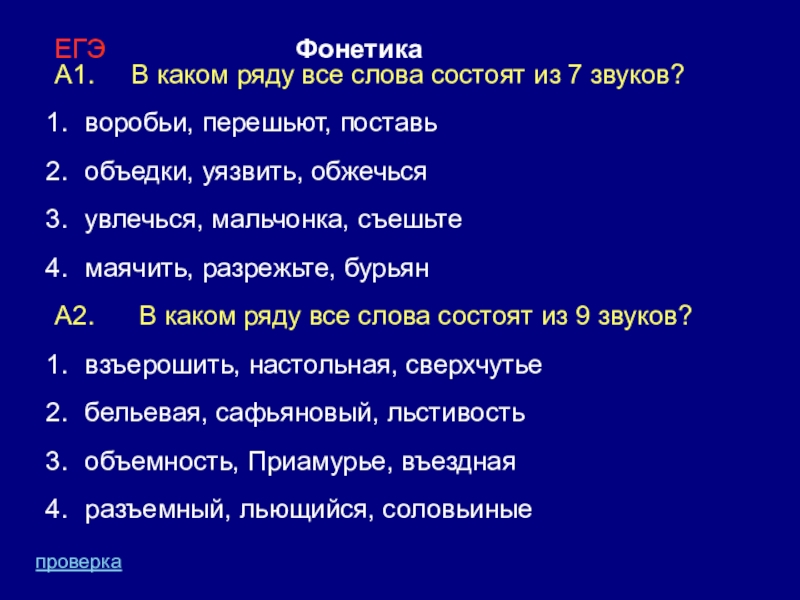 ЕГЭ Фонетика

А1. В каком ряду все слова состоят из 7 звуков?

1. воробьи, перешьют, поставь

2. объедки, уязвить, обжечься

3. увлечься, мальчонка, съешьте

4. маячить, разрежьте, бурьян

А2. В каком ряду все слова состоят из 9 звуков?

1. взъерошить, настольная, сверхчутье

2. бельевая, сафьяновый, льстивость

3. объемность, Приамурье, въездная

4. разъемный, льющийся, соловьиные

проверка